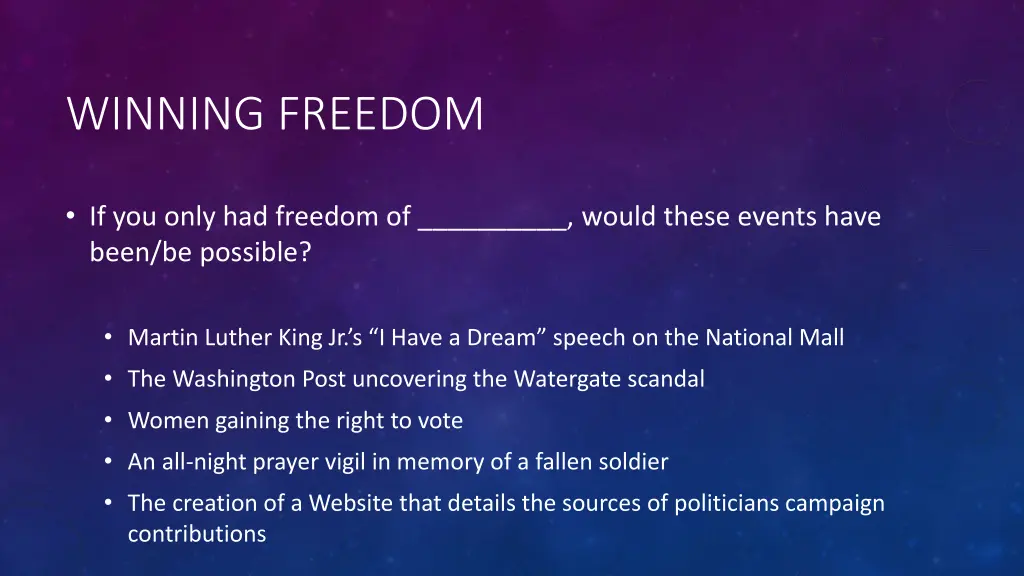 WINNING FREEDOM

• If you only had freedom of __________, would these events have been/be possible?

• Martin Luther King Jr.'s "I Have a Dream" speech on the National Mall
• The Washington Post uncovering the Watergate scandal
• Women gaining the right to vote
• An all-night prayer vigil in memory of a fallen soldier
• The creation of a Website that details the sources of politicians campaign contributions